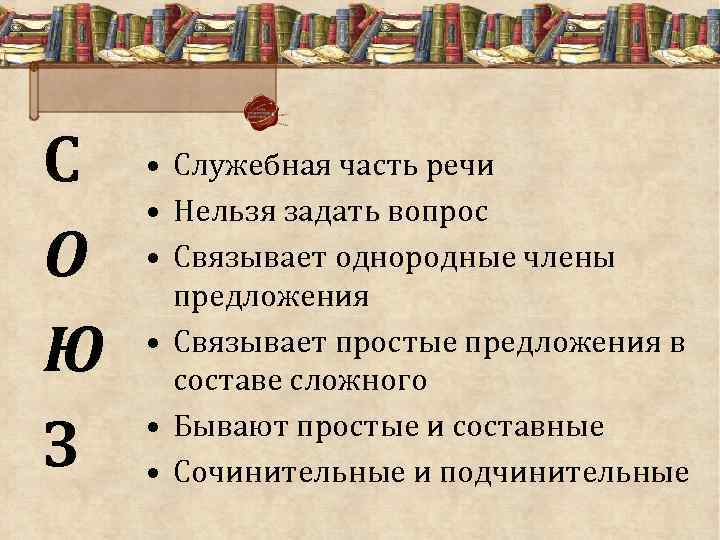 С
О
Ю
З

• Служебная часть речи
• Нельзя задать вопрос
• Связывает однородные члены предложения
• Связывает простые предложения в составе сложного
• Бывают простые и составные
• Сочинительные и подчинительные